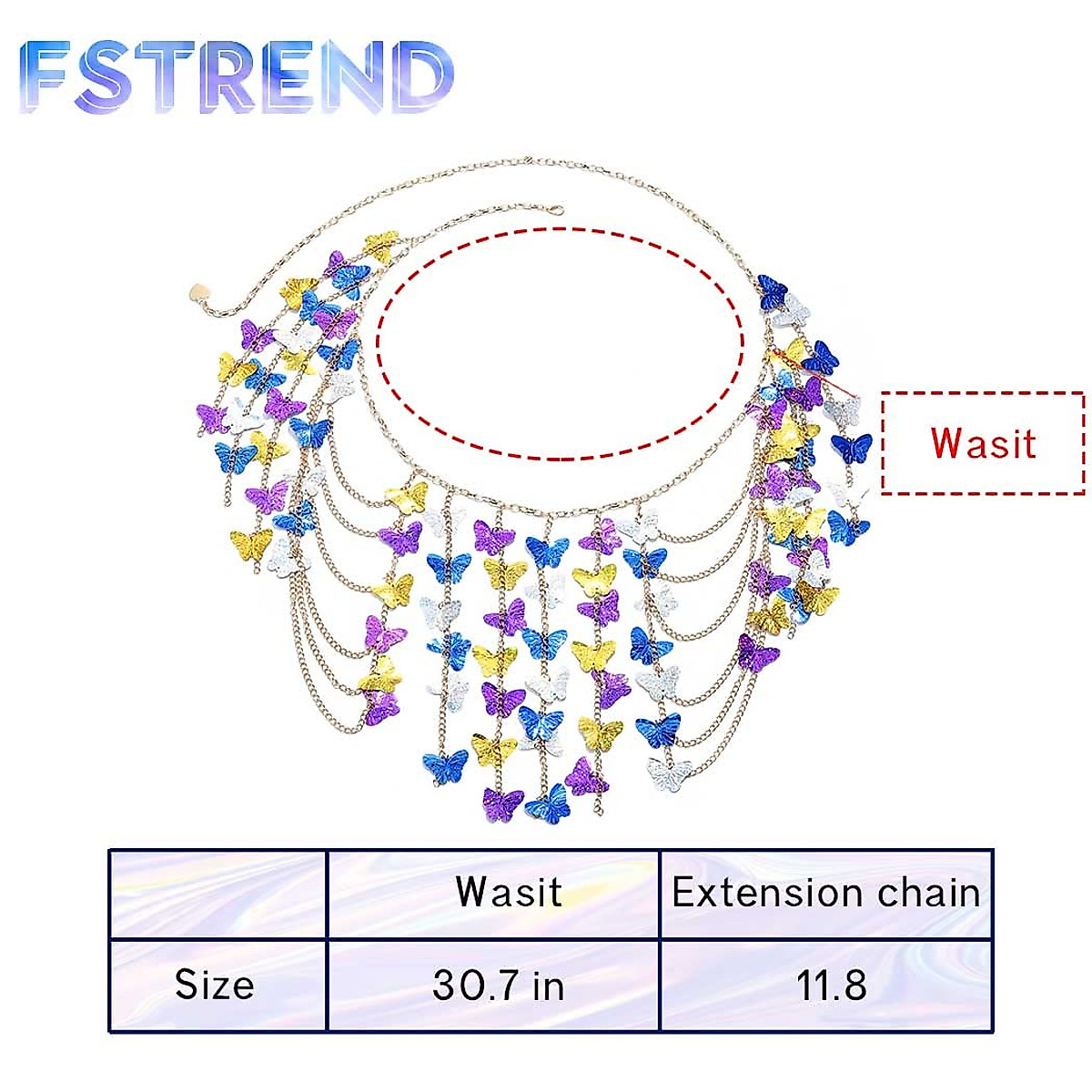 FSTREND

Wasit

|  | Wasit | Extension chain |
|---|---|---|
| Size | 30.7 in | 11.8 |